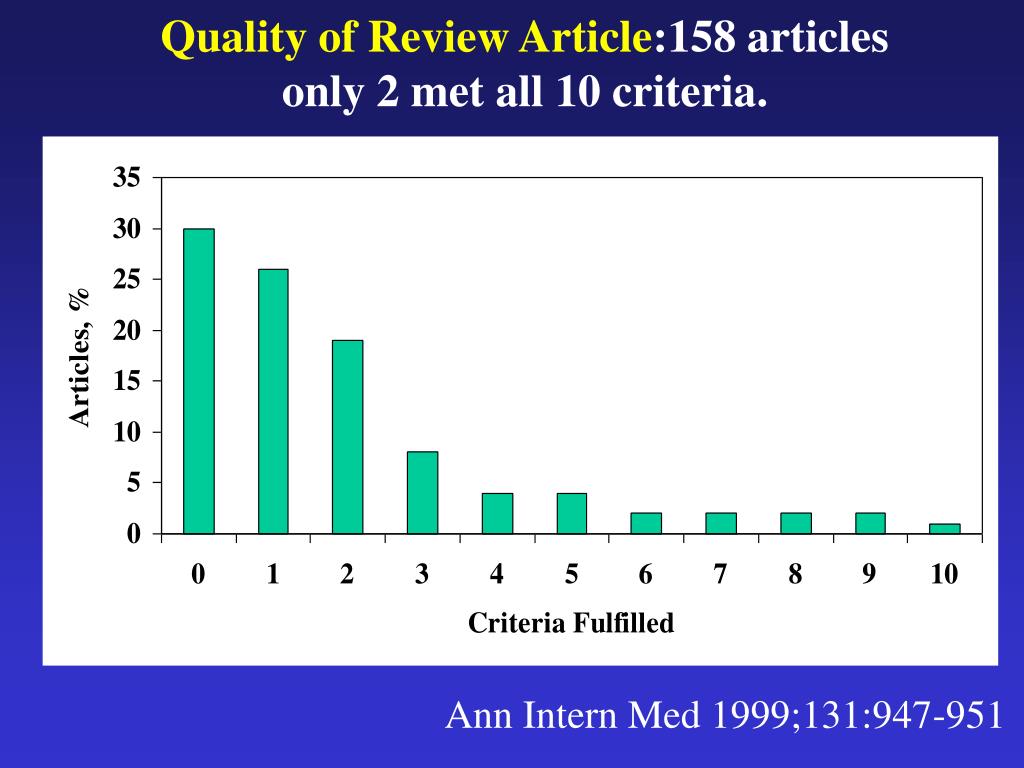 Quality of Review Article:158 articles only 2 met all 10 criteria.

35
30
25
20
15
10
5
0

Articles, %

0 1 2 3 4 5 6 7 8 9 10

Criteria Fulfilled

Ann Intern Med 1999;131:947-951